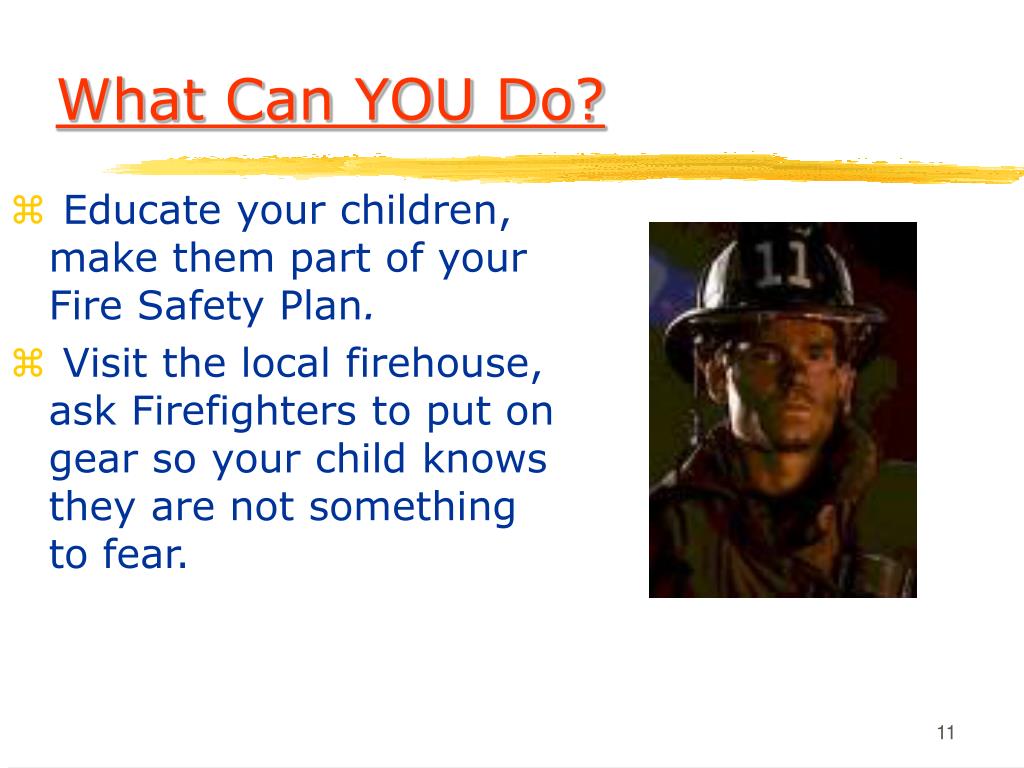 What Can YOU Do?

⌘ Educate your children, make them part of your Fire Safety Plan.

⌘ Visit the local firehouse, ask Firefighters to put on gear so your child knows they are not something to fear.

11

11